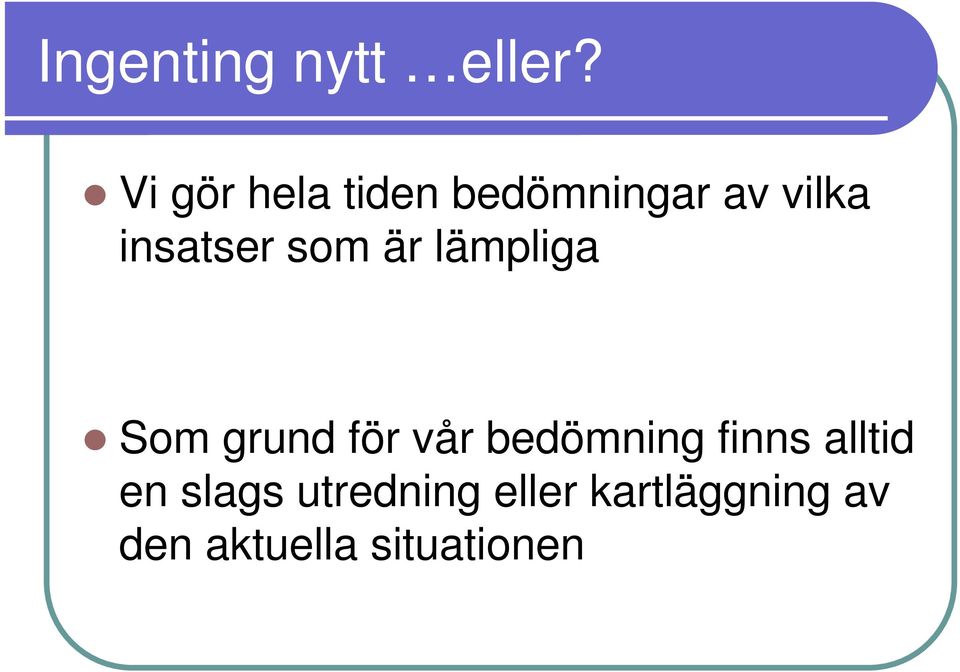 Ingenting nytt …eller?

Vi gör hela tiden bedömningar av vilka insatser som är lämpliga

Som grund för vår bedömning finns alltid en slags utredning eller kartläggning av den aktuella situationen